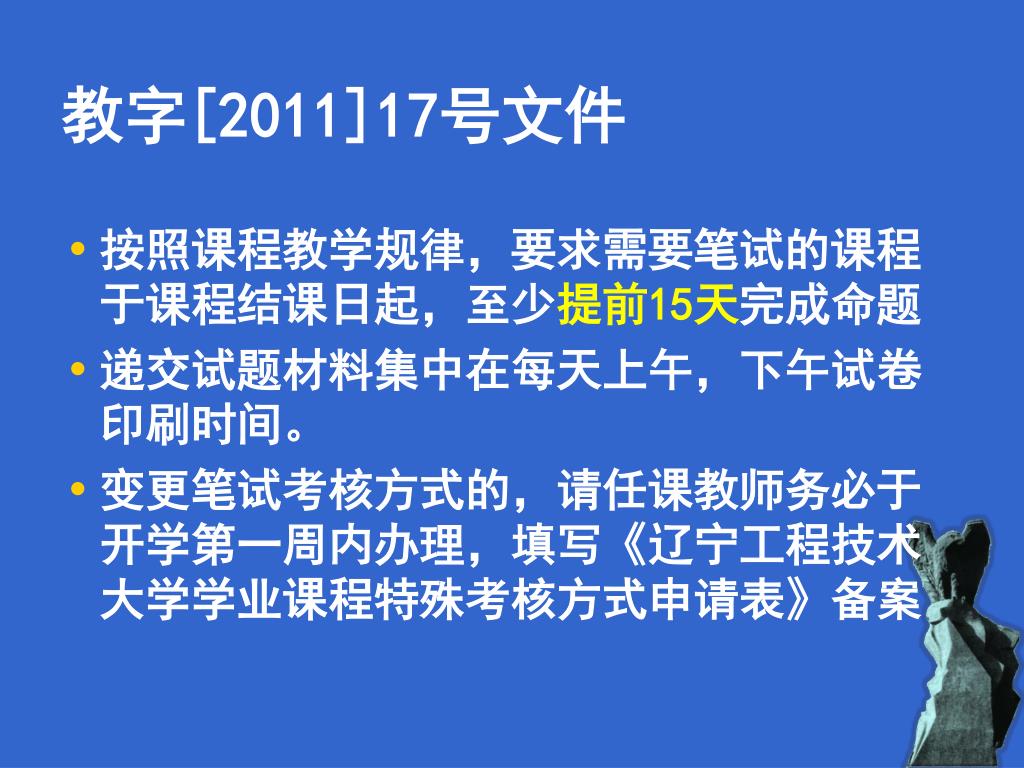 教字[2011]17号文件

• 按照课程教学规律，要求需要笔试的课程于课程结课日起，至少提前15天完成命题

• 递交试题材料集中在每天上午，下午试卷印刷时间。

• 变更笔试考核方式的，请任课教师务必于开学第一周内办理，填写《辽宁工程技术大学学业课程特殊考核方式申请表》备案